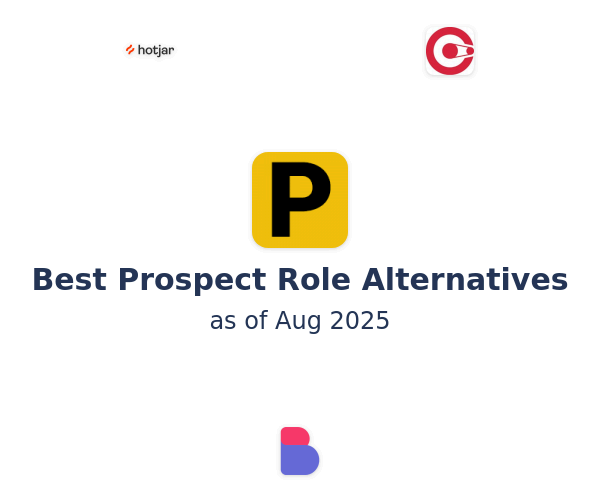 hotjar

P

Best Prospect Role Alternatives

as of Aug 2025